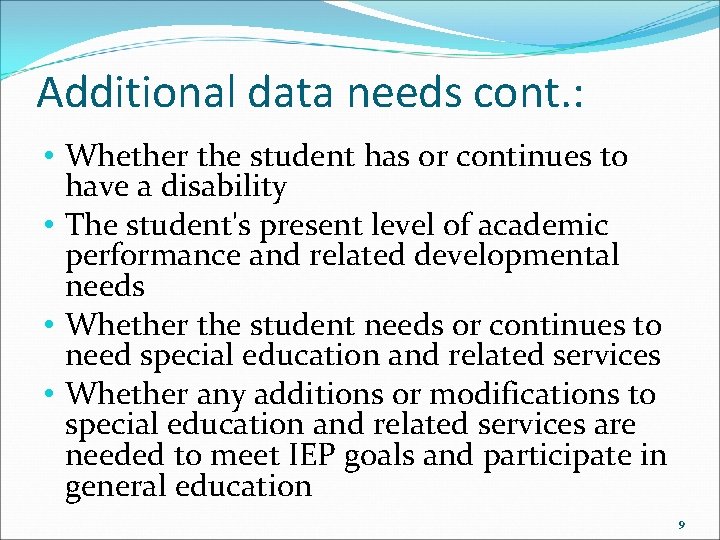 Additional data needs cont.:

• Whether the student has or continues to have a disability
• The student's present level of academic performance and related developmental needs
• Whether the student needs or continues to need special education and related services
• Whether any additions or modifications to special education and related services are needed to meet IEP goals and participate in general education

9